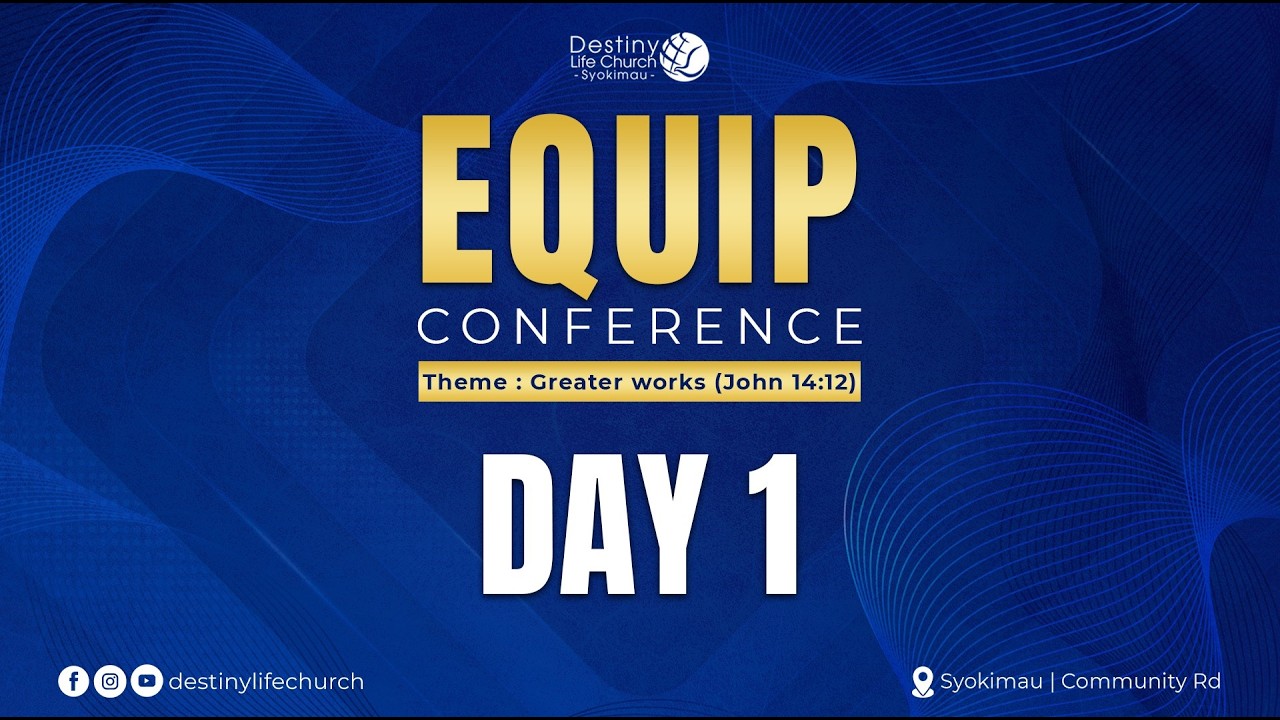 Destiny Life Church
- Syokimau -

EQUIP
CONFERENCE

Theme : Greater works (John 14:12)

DAY 1

destinylifechurch

Syokimau | Community Rd